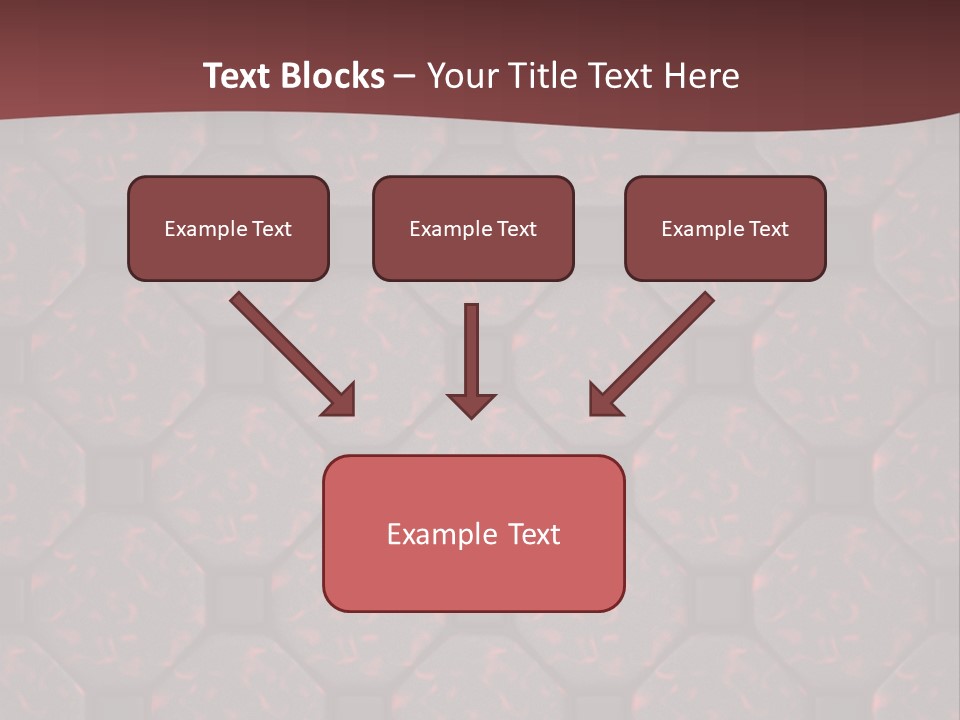 Text Blocks – Your Title Text Here

Example Text

Example Text

Example Text

Example Text